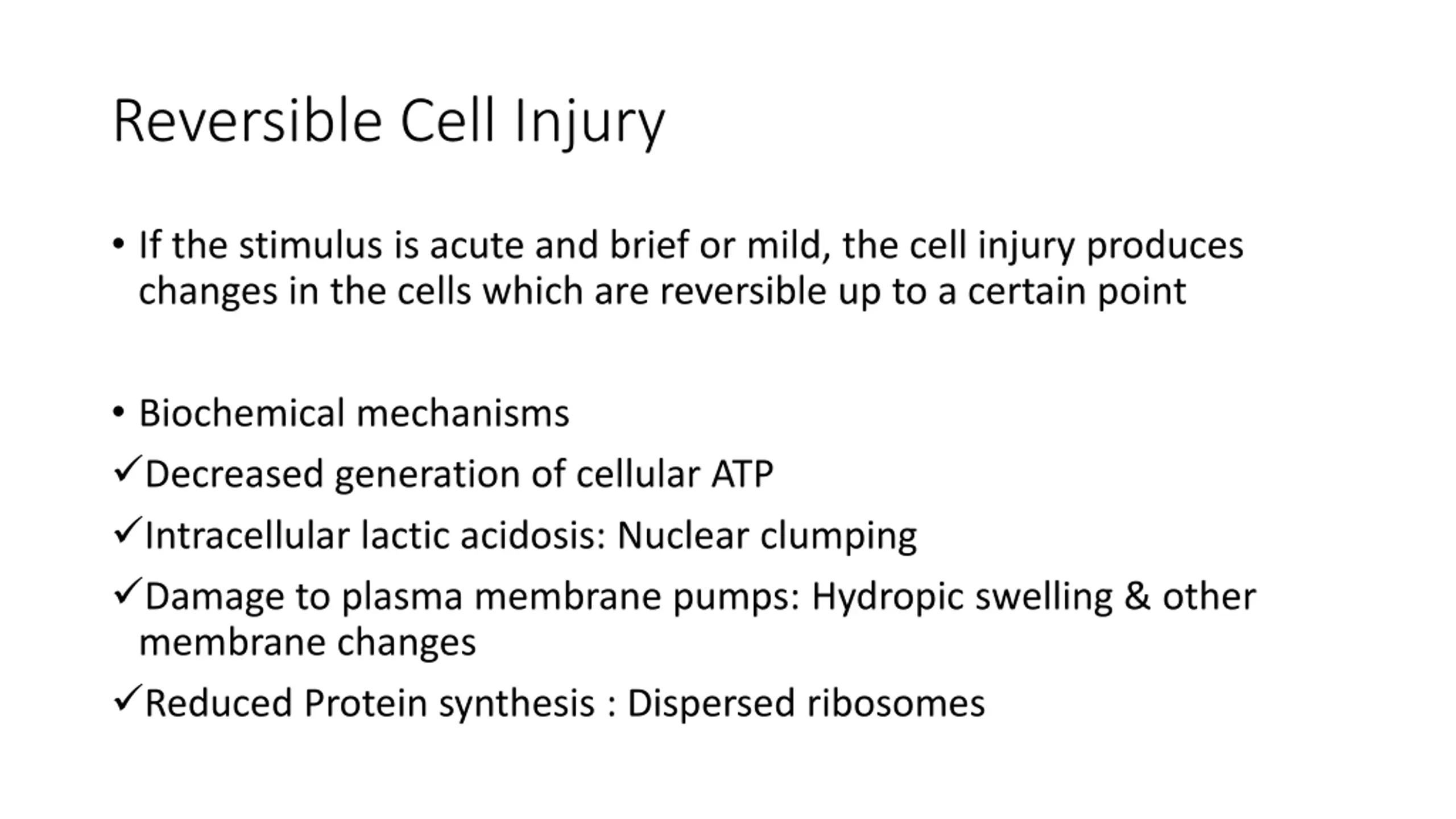 Reversible Cell Injury

• If the stimulus is acute and brief or mild, the cell injury produces changes in the cells which are reversible up to a certain point

• Biochemical mechanisms

✓Decreased generation of cellular ATP

✓Intracellular lactic acidosis: Nuclear clumping

✓Damage to plasma membrane pumps: Hydropic swelling & other membrane changes

✓Reduced Protein synthesis : Dispersed ribosomes